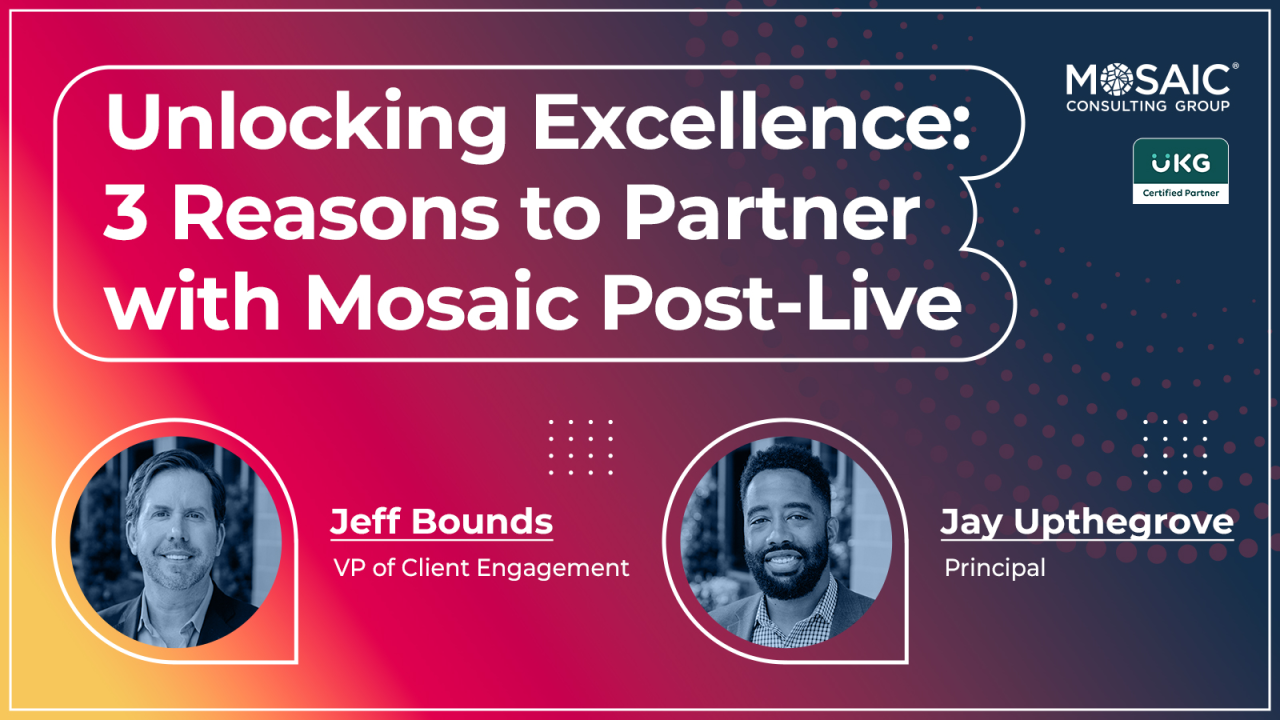 Unlocking Excellence: 3 Reasons to Partner with Mosaic Post-Live

MOSAIC®
CONSULTING GROUP

UKG
Certified Partner

Jeff Bounds
VP of Client Engagement

Jay Upthegrove
Principal